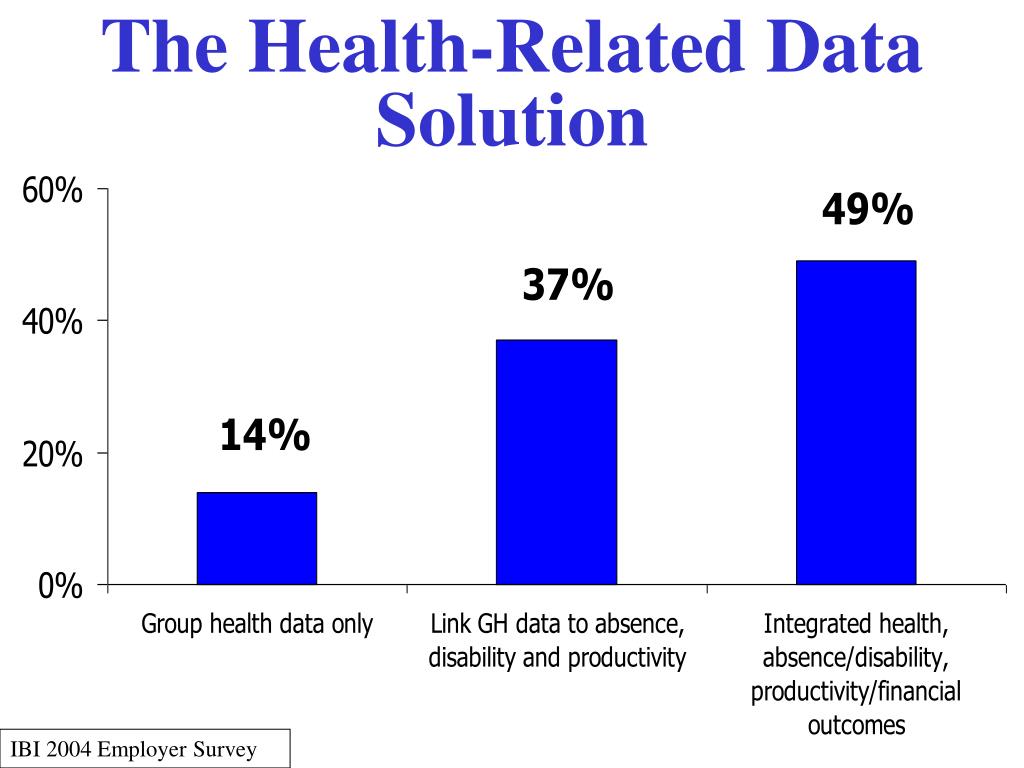 The Health-Related Data Solution

60%
40%
20%
0%

14%
37%
49%

Group health data only
Link GH data to absence, disability and productivity
Integrated health, absence/disability, productivity/financial outcomes

IBI 2004 Employer Survey